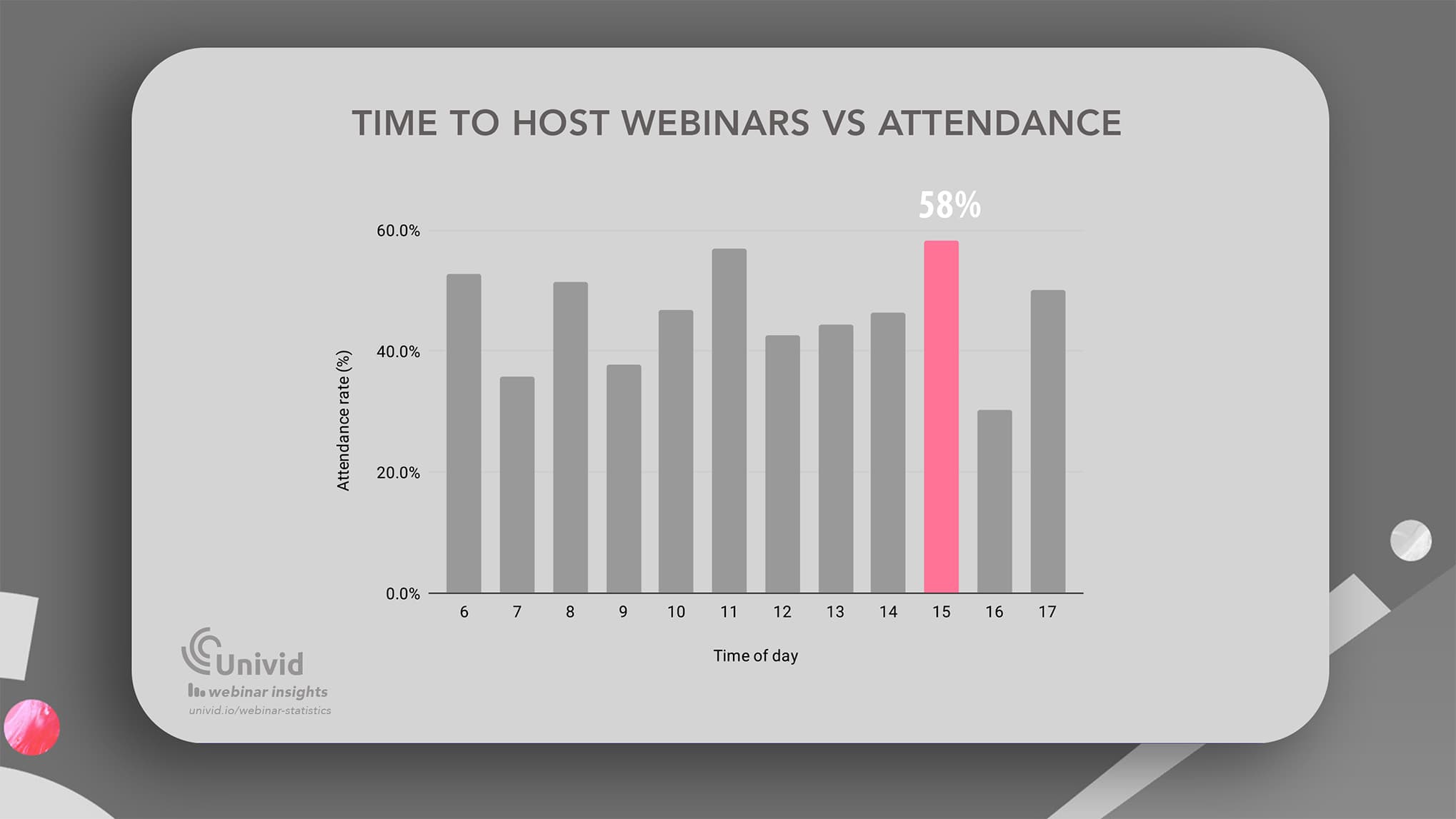 TIME TO HOST WEBINARS VS ATTENDANCE

58%

Attendance rate (%)

60.0%
40.0%
20.0%
0.0%

6 7 8 9 10 11 12 13 14 15 16 17

Time of day

Univid
webinar insights
univid.io/webinar-statistics